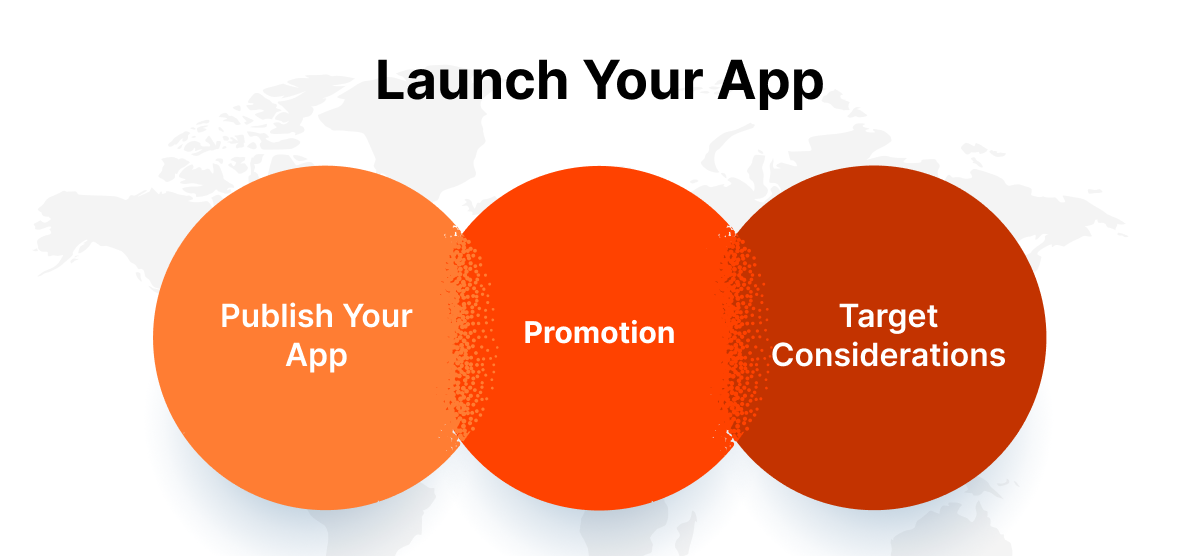 Launch Your App

Publish Your App

Promotion

Target Considerations